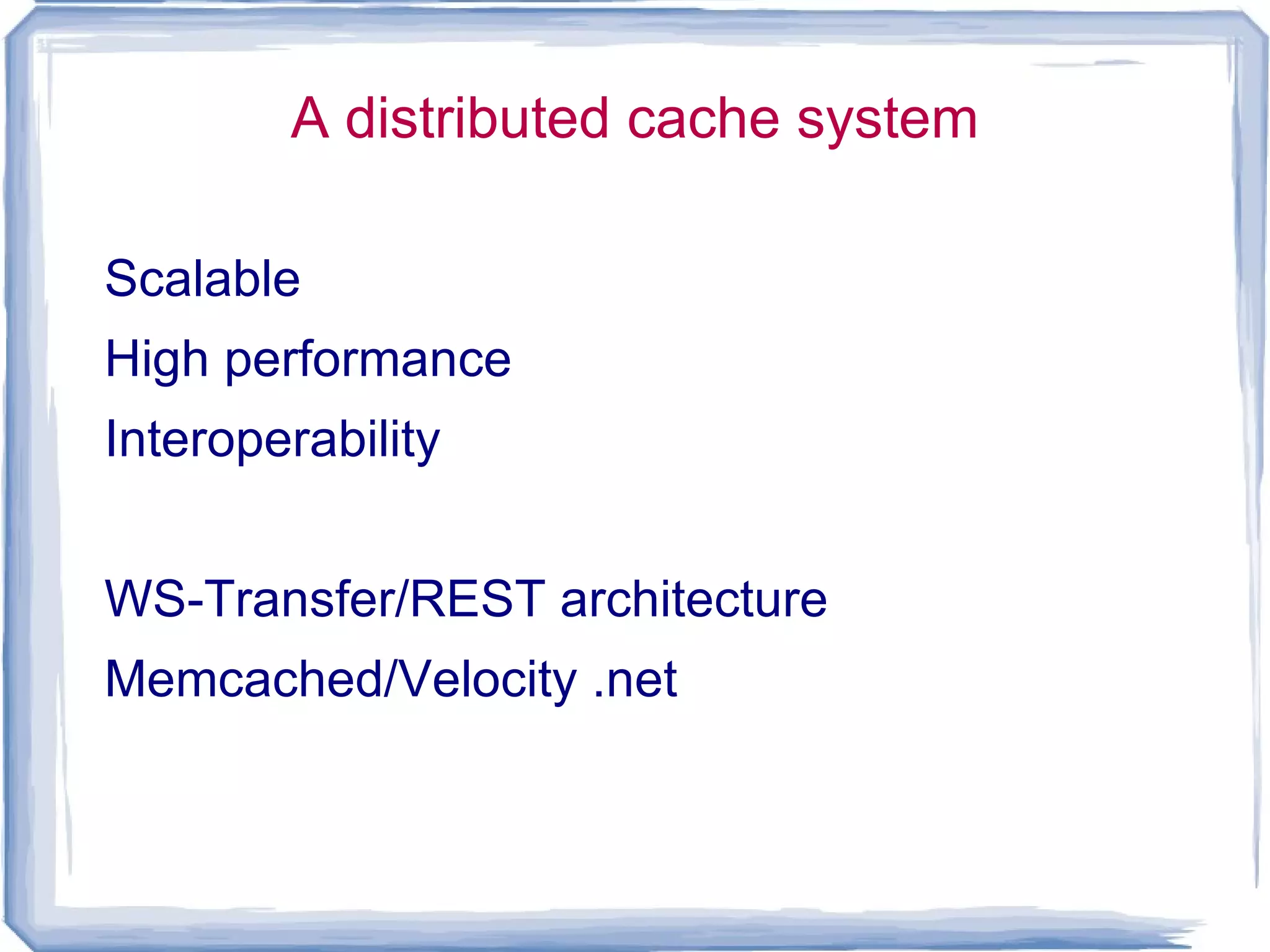 A distributed cache system

Scalable

High performance

Interoperability

WS-Transfer/REST architecture

Memcached/Velocity .net